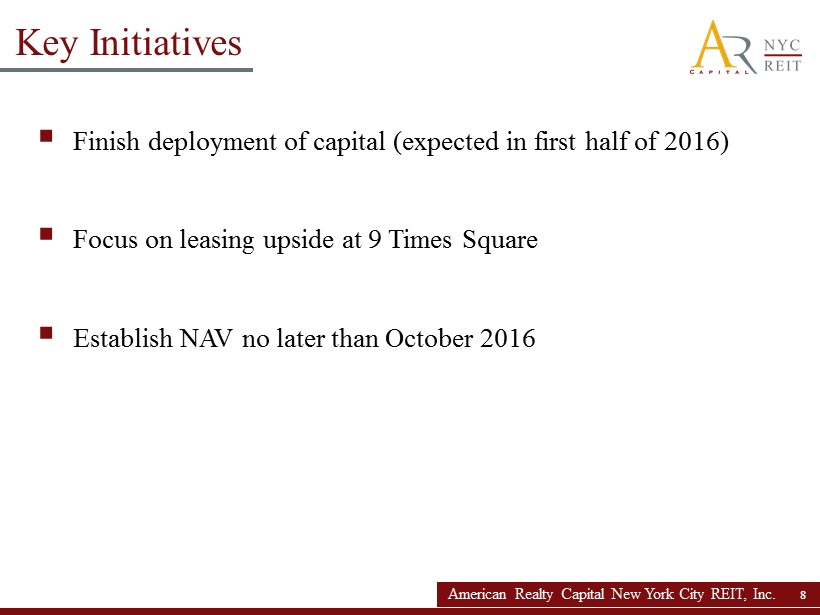 Key Initiatives

AR CAPITAL NYC REIT

▪ Finish deployment of capital (expected in first half of 2016)

▪ Focus on leasing upside at 9 Times Square

▪ Establish NAV no later than October 2016

American Realty Capital New York City REIT, Inc. 8